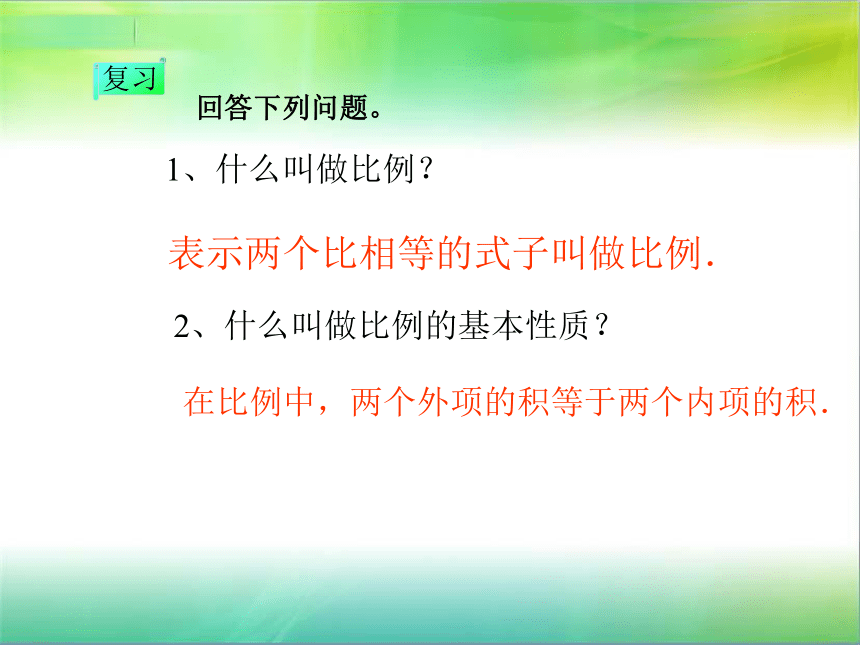 复习

回答下列问题。

1、什么叫做比例？

表示两个比相等的式子叫做比例.

2、什么叫做比例的基本性质？

在比例中，两个外项的积等于两个内项的积.